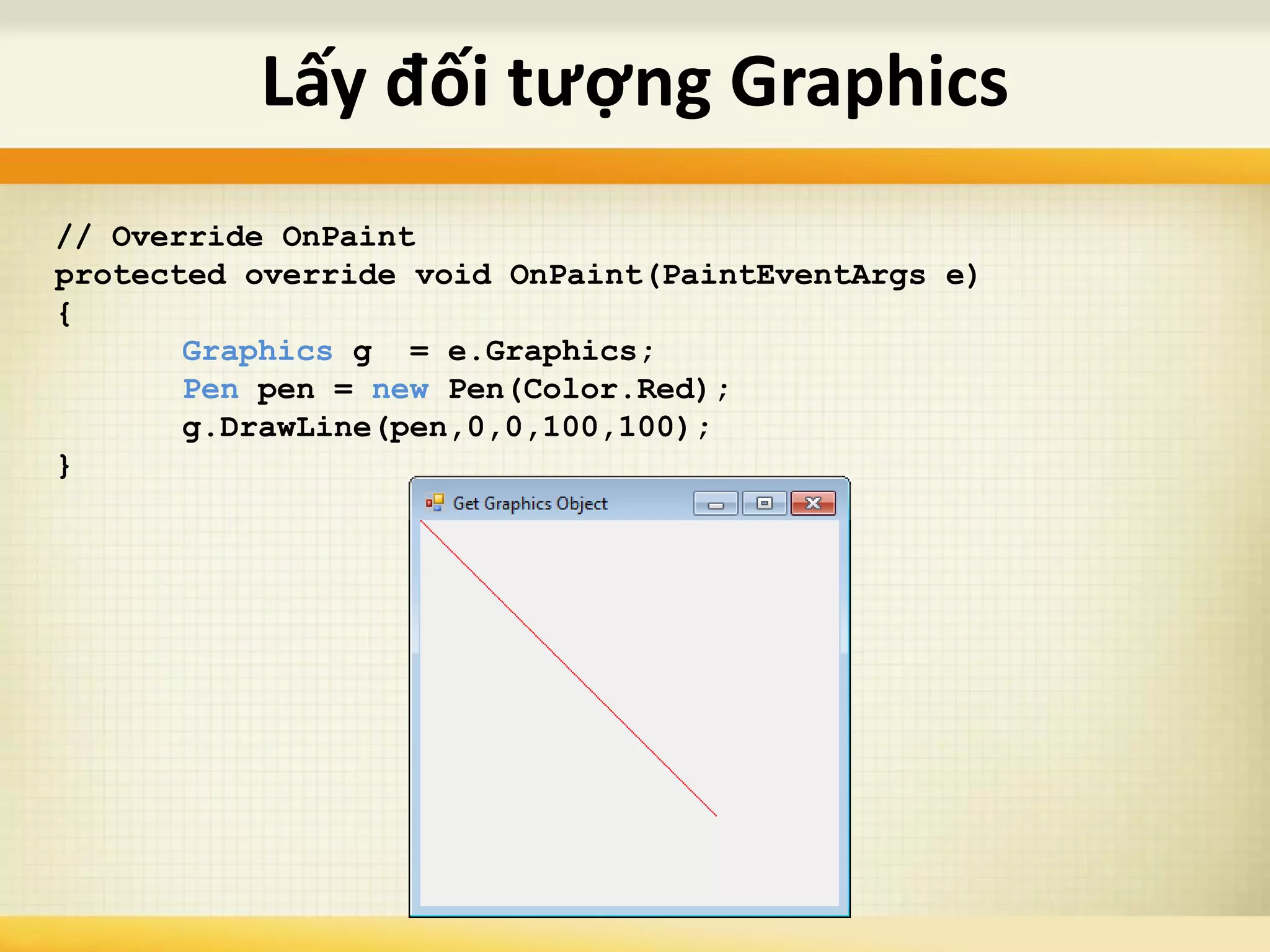 Lấy đối tượng Graphics

// Override OnPaint
protected override void OnPaint(PaintEventArgs e)
{
        Graphics g  = e.Graphics;
        Pen pen = new Pen(Color.Red);
        g.DrawLine(pen,0,0,100,100);
}

Get Graphics Object